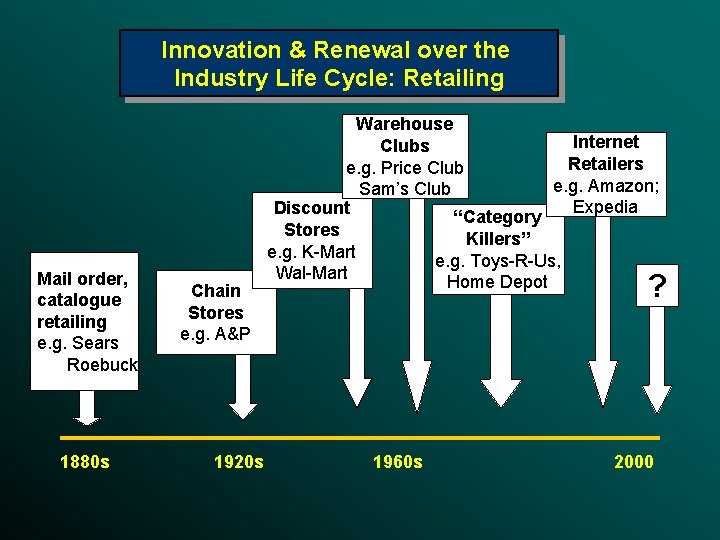 Innovation & Renewal over the Industry Life Cycle: Retailing

Mail order, catalogue retailing
e.g. Sears Roebuck

Chain Stores
e.g. A&P

Discount Stores
e.g. K-Mart Wal-Mart

Warehouse Clubs
e.g. Price Club Sam's Club

"Category Killers"
e.g. Toys-R-Us, Home Depot

Internet Retailers
e.g. Amazon; Expedia

?

1880s

1920s

1960s

2000